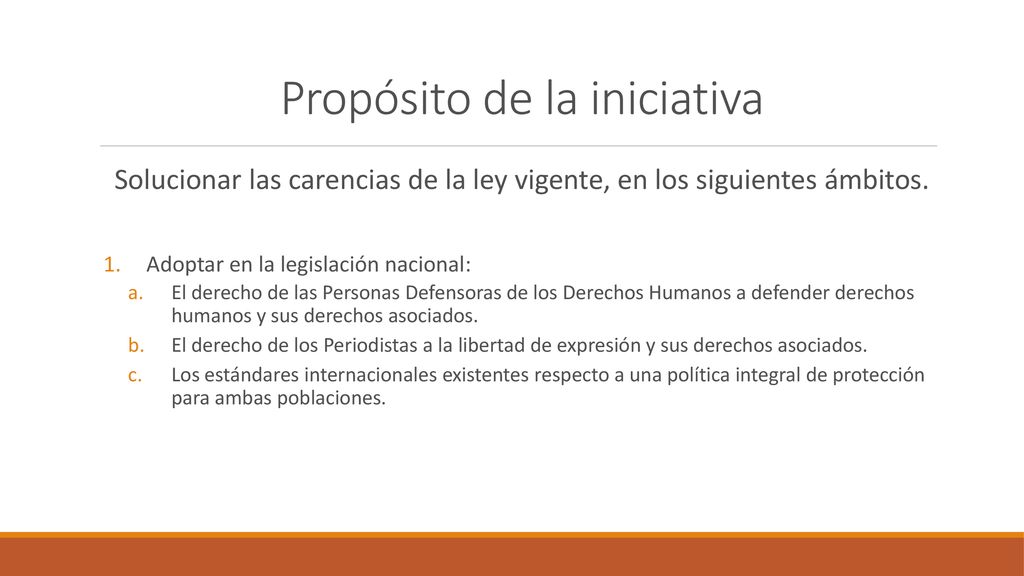 Propósito de la iniciativa

Solucionar las carencias de la ley vigente, en los siguientes ámbitos.

1. Adoptar en la legislación nacional:
   a. El derecho de las Personas Defensoras de los Derechos Humanos a defender derechos humanos y sus derechos asociados.
   b. El derecho de los Periodistas a la libertad de expresión y sus derechos asociados.
   c. Los estándares internacionales existentes respecto a una política integral de protección para ambas poblaciones.